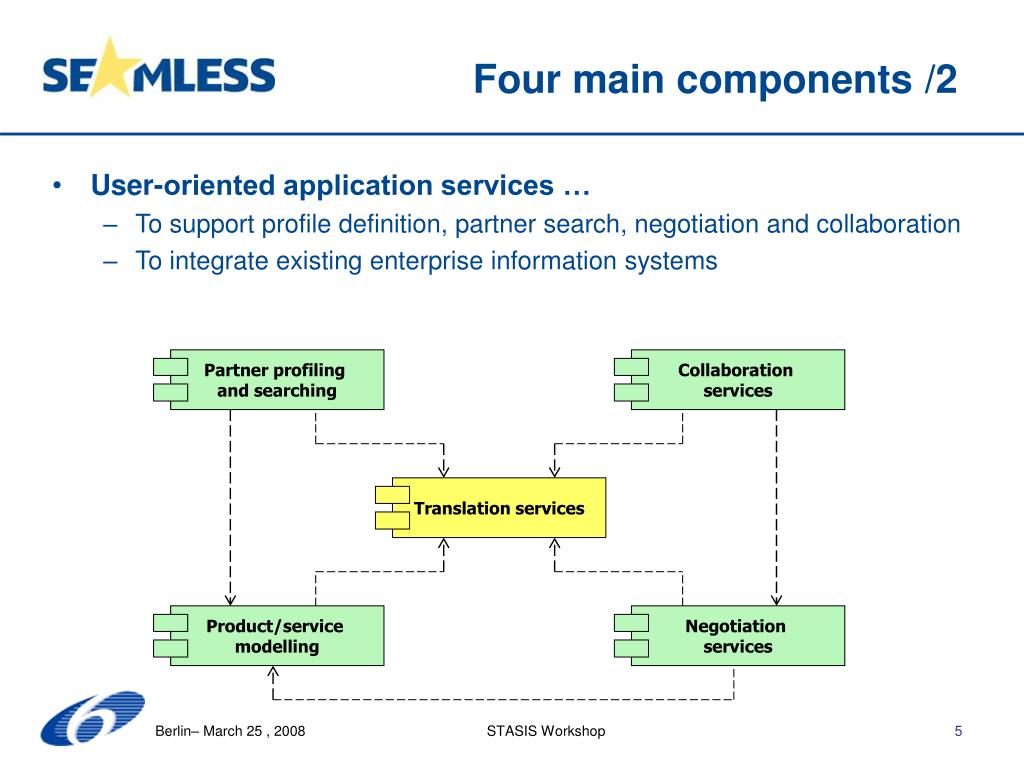 SEAMLESS

Four main components /2

• User-oriented application services …
– To support profile definition, partner search, negotiation and collaboration
– To integrate existing enterprise information systems

Partner profiling and searching

Collaboration services

Translation services

Product/service modelling

Negotiation services

Berlin– March 25 , 2008

STASIS Workshop

5